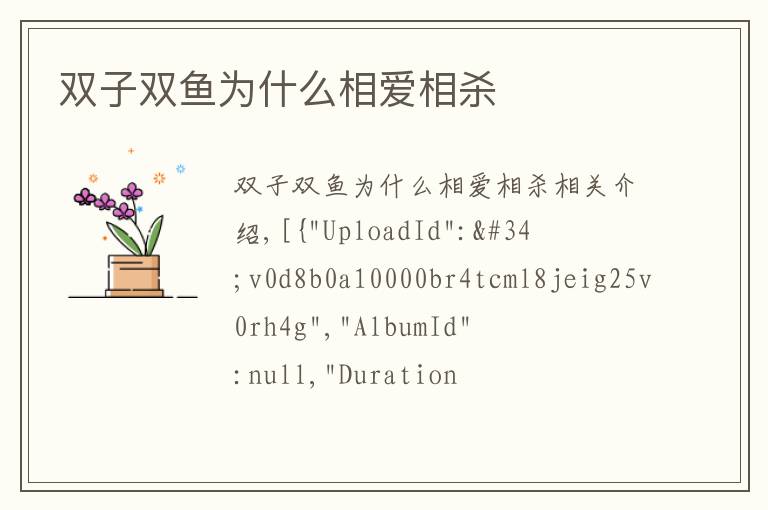 双子双鱼为什么相爱相杀

双子双鱼为什么相爱相杀相关介绍,[{"UploadId":&#34;v0d8b0a10000br4tcml8jeig25v0rh4g","AlbumId":null,"Duration